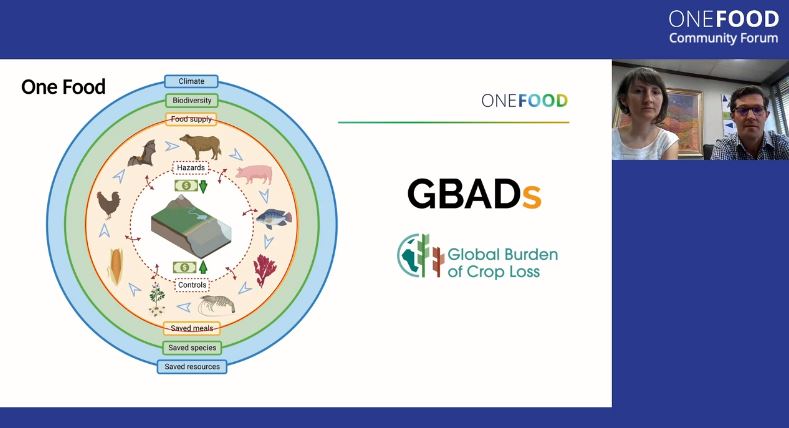 ONEFOOD
Community Forum

One Food

Climate
Biodiversity
Food supply
Hazards
Controls
Saved meals
Saved species
Saved resources

ONEFOOD

GBADs

Global Burden of Crop Loss